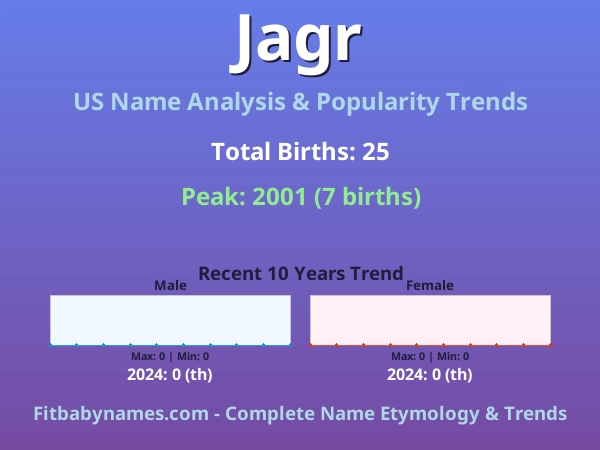 Jagr

US Name Analysis & Popularity Trends

Total Births: 25

Peak: 2001 (7 births)

Recent 10 Years Trend

Male

Max: 0 | Min: 0

2024: 0 (th)

Female

Max: 0 | Min: 0

2024: 0 (th)

Fitbabynames.com - Complete Name Etymology & Trends